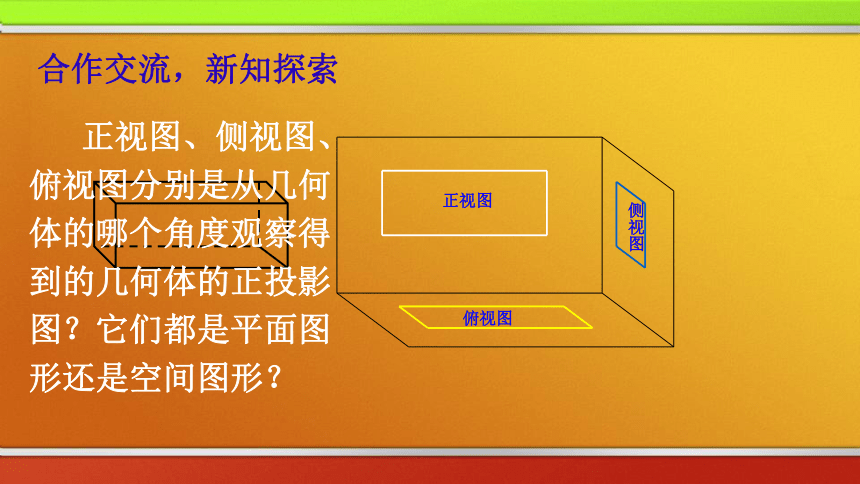 合作交流，新知探索

正视图、侧视图、俯视图分别是从几何体的哪个角度观察得到的几何体的正投影图？它们都是平面图形还是空间图形？

正视图

侧视图

俯视图